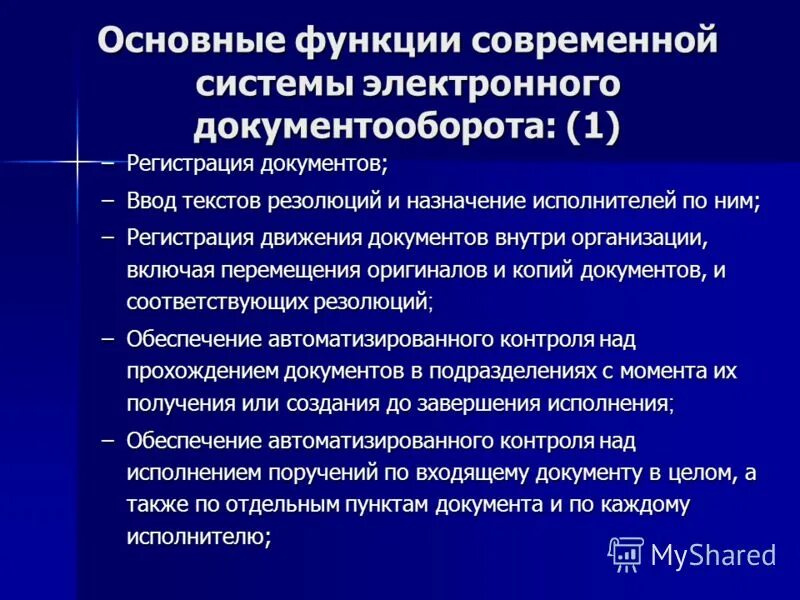 Основные функции современной системы электронного документооборота: (1)

– Регистрация документов;

– Ввод текстов резолюций и назначение исполнителей по ним;

– Регистрация движения документов внутри организации, включая перемещения оригиналов и копий документов, и соответствующих резолюций;

– Обеспечение автоматизированного контроля над прохождением документов в подразделениях с момента их получения или создания до завершения исполнения;

– Обеспечение автоматизированного контроля над исполнением поручений по входящему документу в целом, а также по отдельным пунктам документа и по каждому исполнителю;

MyShared